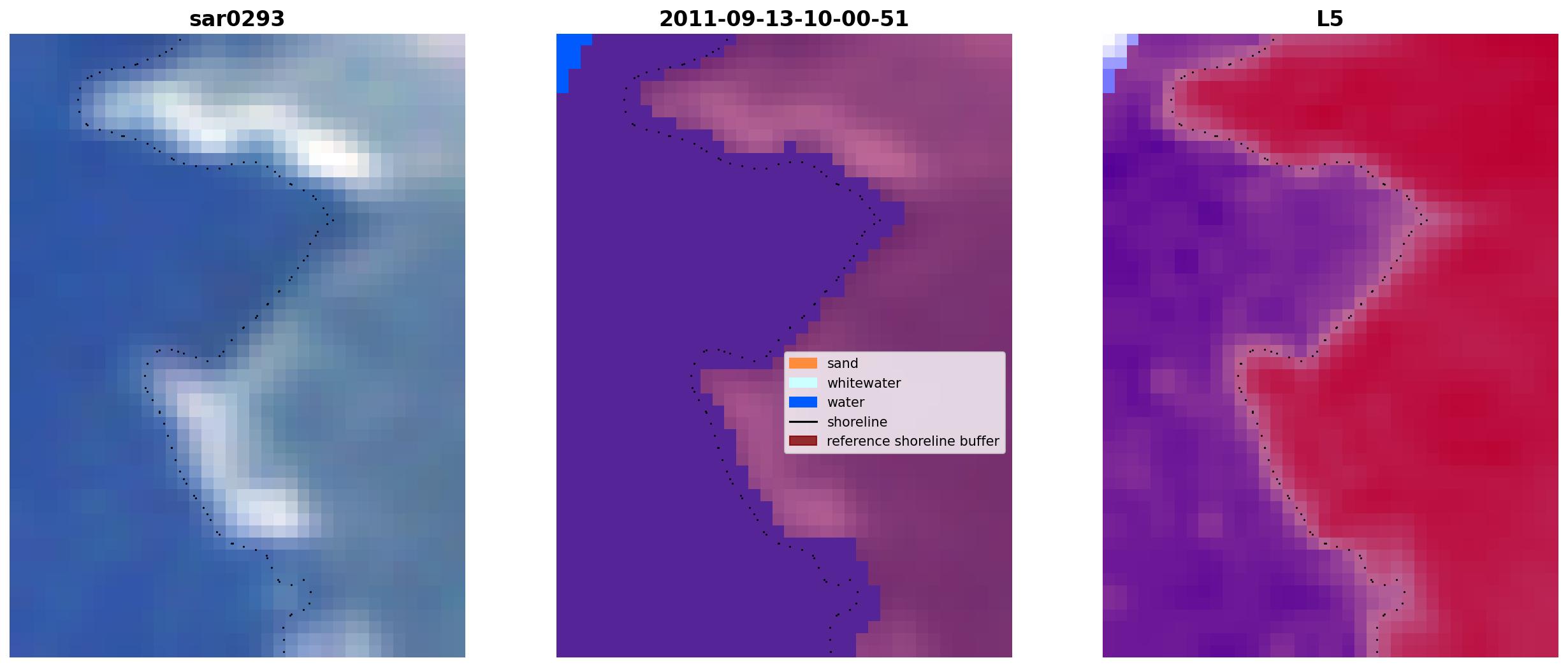 sar0293

2011-09-13-10-00-51

sand
whitewater
water
shoreline
reference shoreline buffer

L5